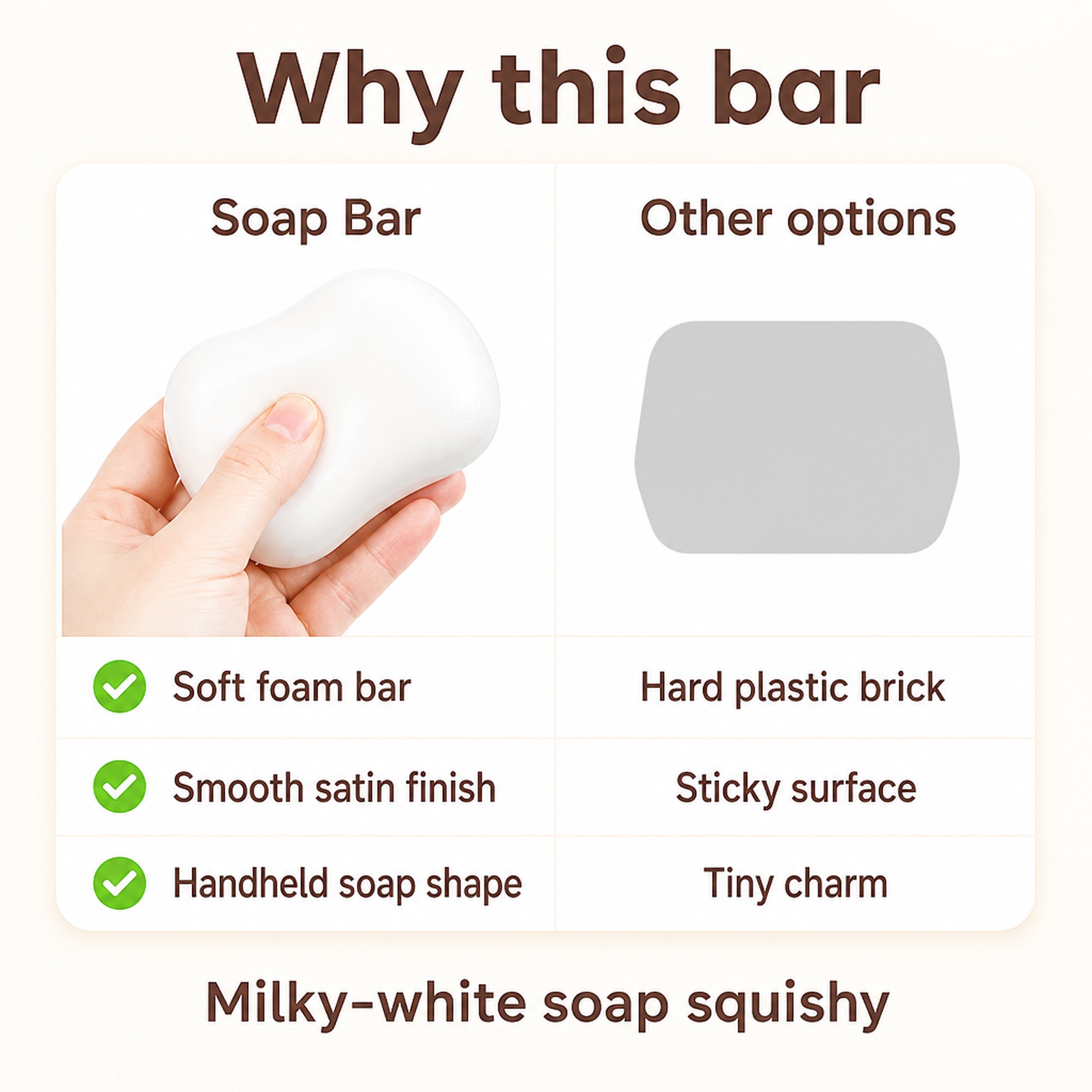 Why this bar

| Soap Bar | Other options |
|---|---|
| Soft foam bar | Hard plastic brick |
| Smooth satin finish | Sticky surface |
| Handheld soap shape | Tiny charm |

Milky-white soap squishy